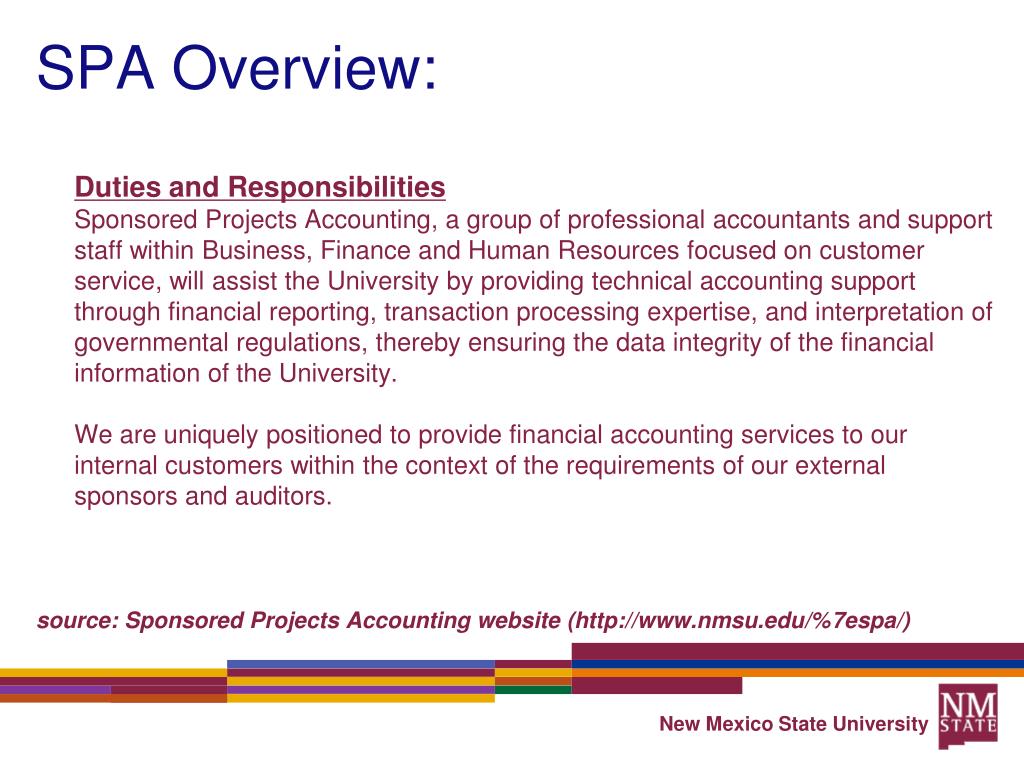 SPA Overview:

Duties and Responsibilities
Sponsored Projects Accounting, a group of professional accountants and support staff within Business, Finance and Human Resources focused on customer service, will assist the University by providing technical accounting support through financial reporting, transaction processing expertise, and interpretation of governmental regulations, thereby ensuring the data integrity of the financial information of the University.

We are uniquely positioned to provide financial accounting services to our internal customers within the context of the requirements of our external sponsors and auditors.

source: Sponsored Projects Accounting website (http://www.nmsu.edu/%7espa/)

New Mexico State University

NM STATE